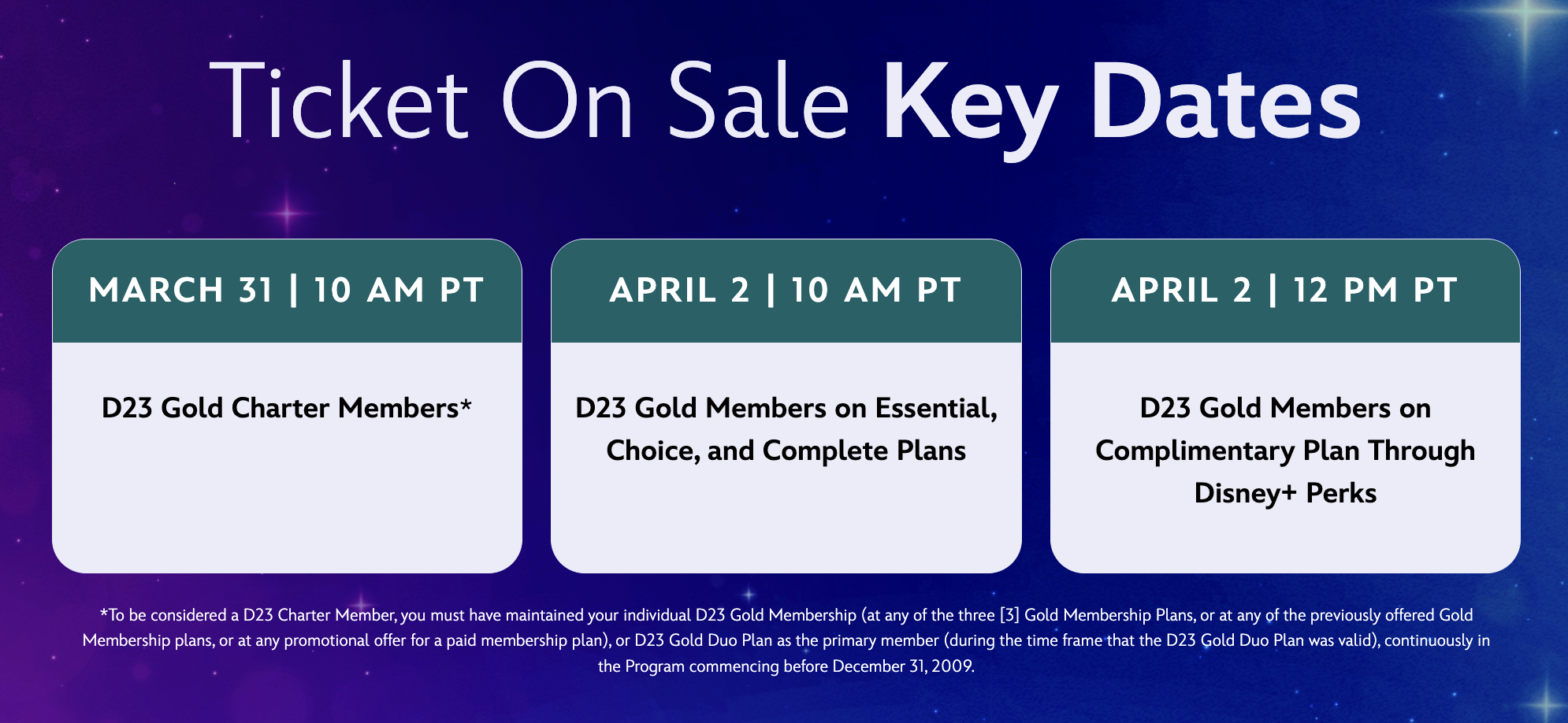 Ticket On Sale Key Dates

MARCH 31 | 10 AM PT

D23 Gold Charter Members*

APRIL 2 | 10 AM PT

D23 Gold Members on Essential, Choice, and Complete Plans

APRIL 2 | 12 PM PT

D23 Gold Members on Complimentary Plan Through Disney+ Perks

*To be considered a D23 Charter Member, you must have maintained your individual D23 Gold Membership (at any of the three [3] Gold Membership Plans, or at any of the previously offered Gold Membership plans, or at any promotional offer for a paid membership plan), or D23 Gold Duo Plan as the primary member (during the time frame that the D23 Gold Duo Plan was valid), continuously in the Program commencing before December 31, 2009.